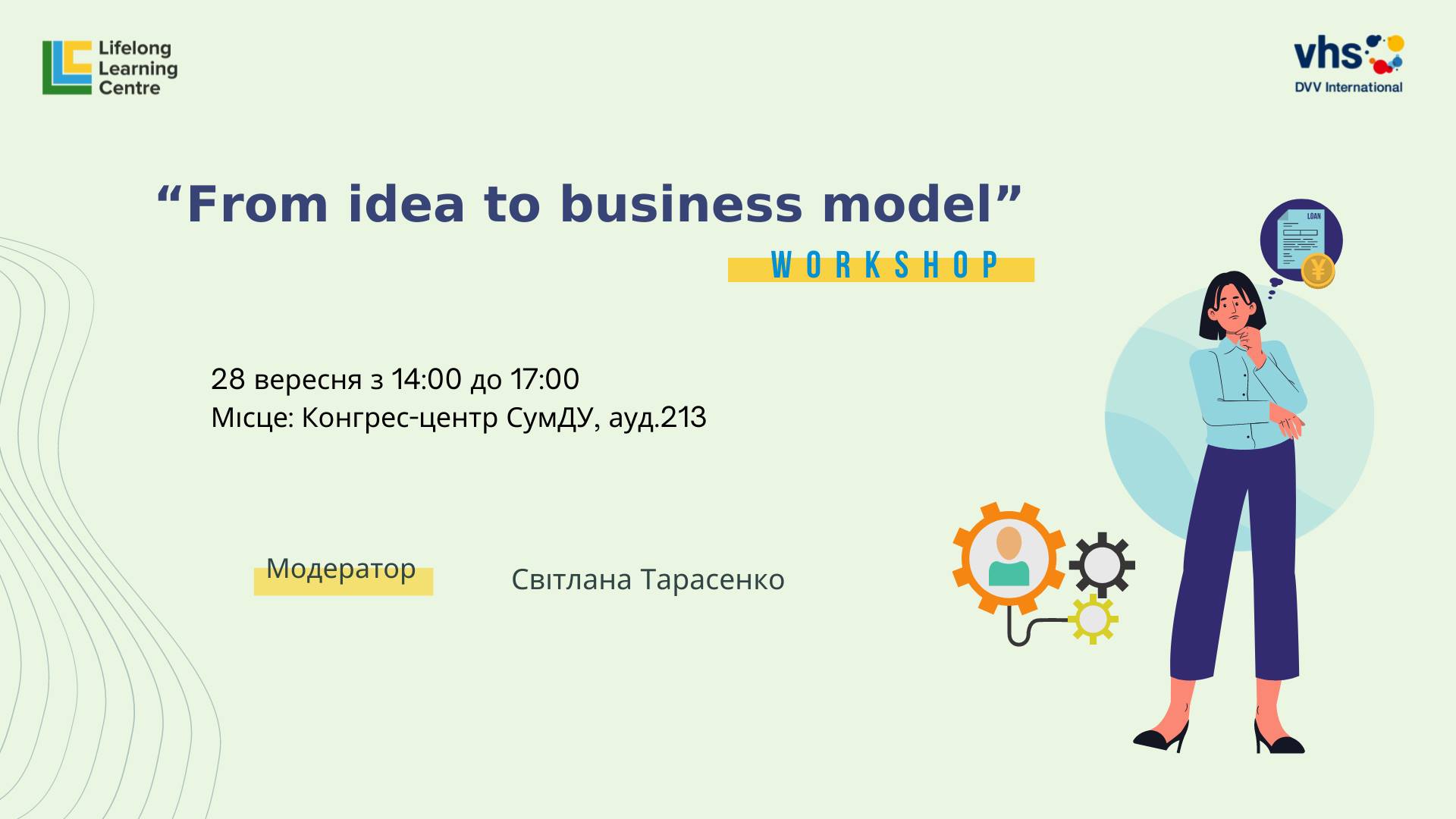 Lifelong Learning Centre

vhs
DVV International

“From idea to business model”

WORKSHOP

LOAN

28 вересня з 14:00 до 17:00
Місце: Конгрес-центр СумДУ, ауд.213

Модератор

Світлана Тарасенко